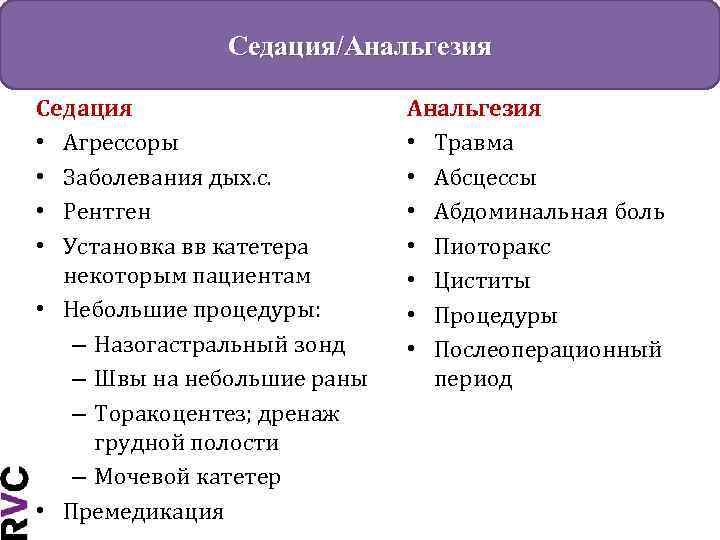 Седация/Анальгезия

Седация
• Агрессоры
• Заболевания дых.с.
• Рентген
• Установка вв катетера некоторым пациентам
• Небольшие процедуры:
– Назогастральный зонд
– Швы на небольшие раны
– Торакоцентез; дренаж грудной полости
– Мочевой катетер
• Премедикация

Анальгезия
• Травма
• Абсцессы
• Абдоминальная боль
• Пиоторакс
• Циститы
• Процедуры
• Послеоперационный период

RVC